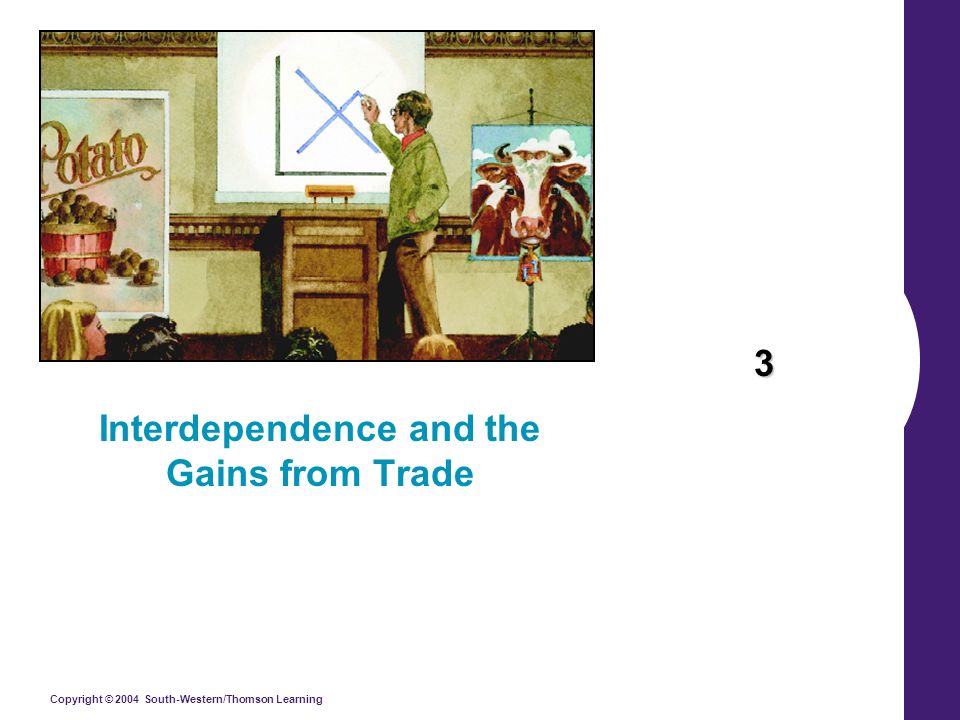 Potato

3

Interdependence and the Gains from Trade

Copyright © 2004 South-Western/Thomson Learning